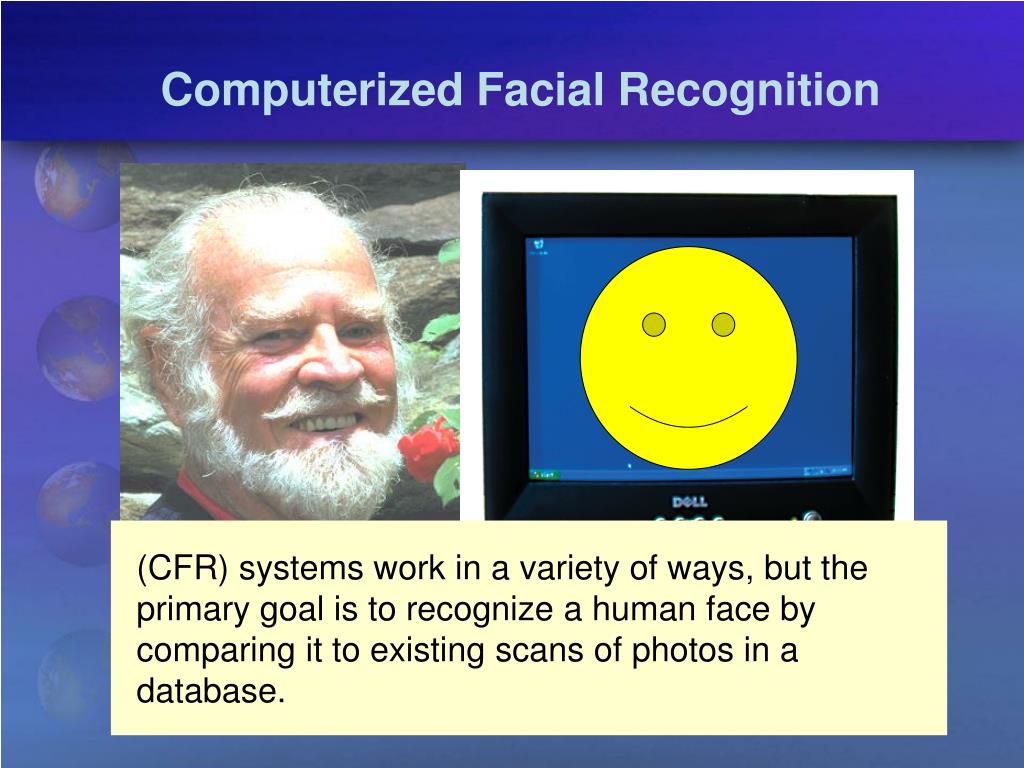 Computerized Facial Recognition

DELL

(CFR) systems work in a variety of ways, but the primary goal is to recognize a human face by comparing it to existing scans of photos in a database.